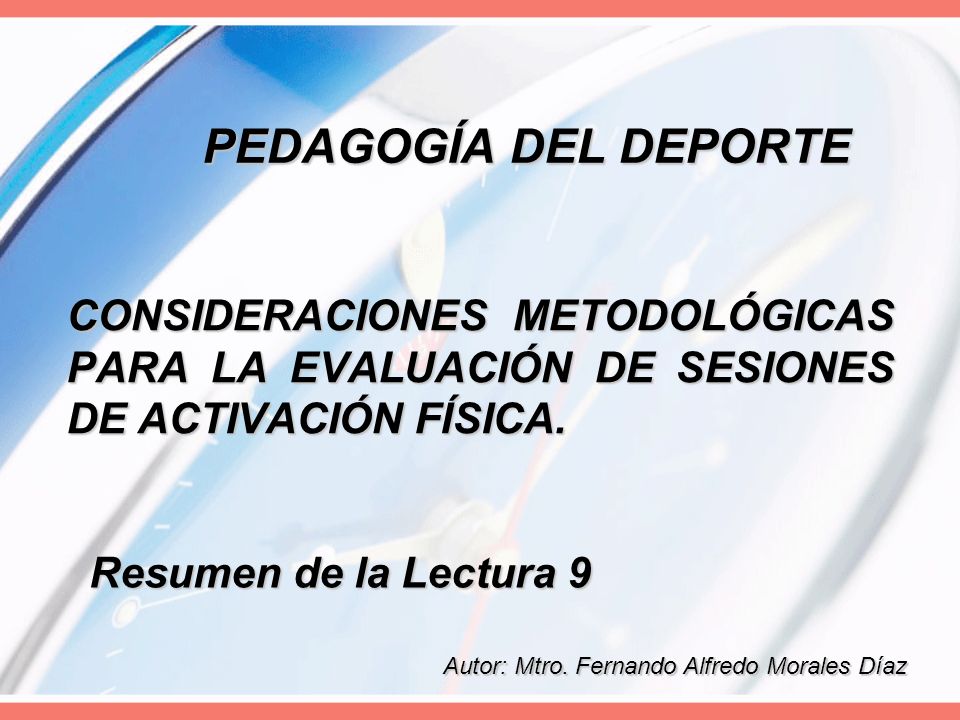 PEDAGOGÍA DEL DEPORTE

CONSIDERACIONES METODOLÓGICAS PARA LA EVALUACIÓN DE SESIONES DE ACTIVACIÓN FÍSICA.

Resumen de la Lectura 9

Autor: Mtro. Fernando Alfredo Morales Díaz